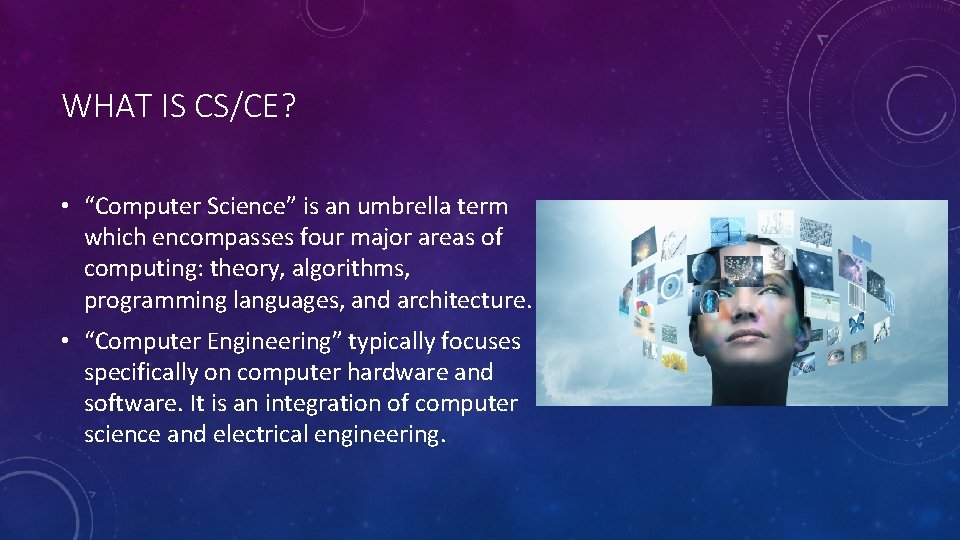 WHAT IS CS/CE?

• “Computer Science” is an umbrella term which encompasses four major areas of computing: theory, algorithms, programming languages, and architecture.

• “Computer Engineering” typically focuses specifically on computer hardware and software. It is an integration of computer science and electrical engineering.